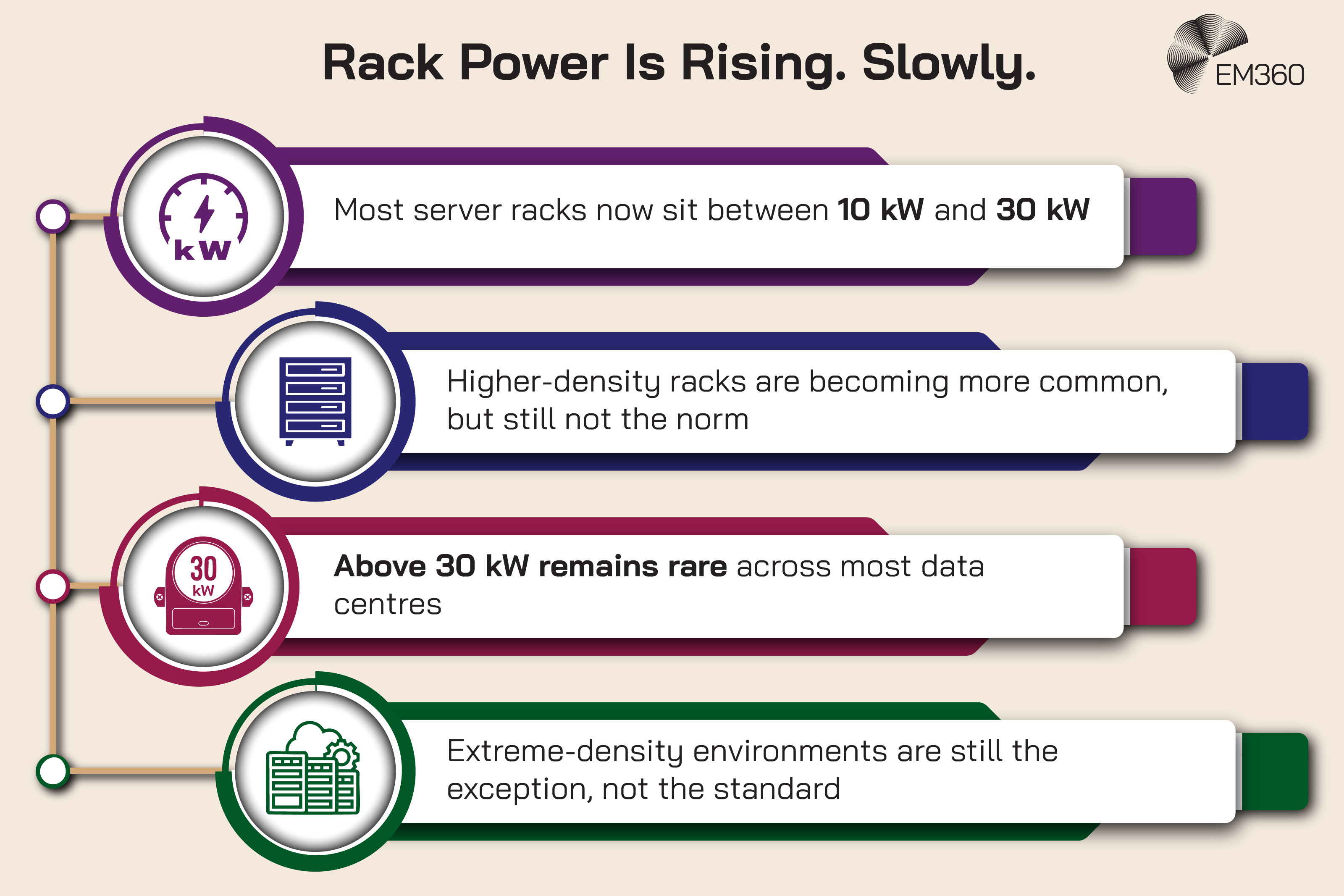 Rack Power Is Rising. Slowly.

EM360

kW

Most server racks now sit between 10 kW and 30 kW

Higher-density racks are becoming more common, but still not the norm

30 kW

Above 30 kW remains rare across most data centres

Extreme-density environments are still the exception, not the standard